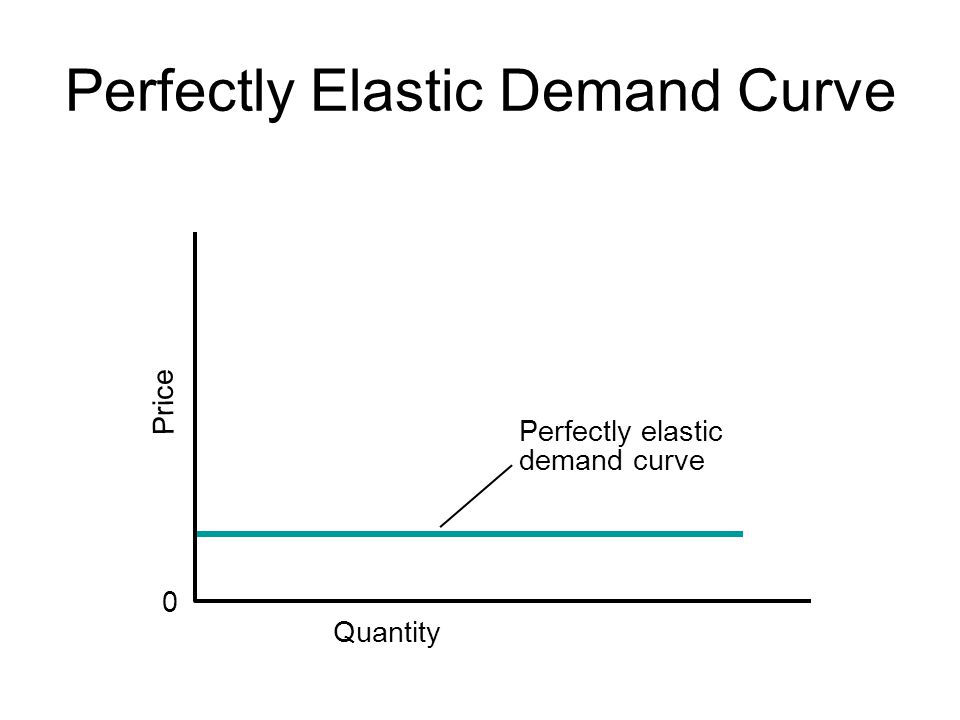 Perfectly Elastic Demand Curve

Price

Perfectly elastic demand curve

0

Quantity